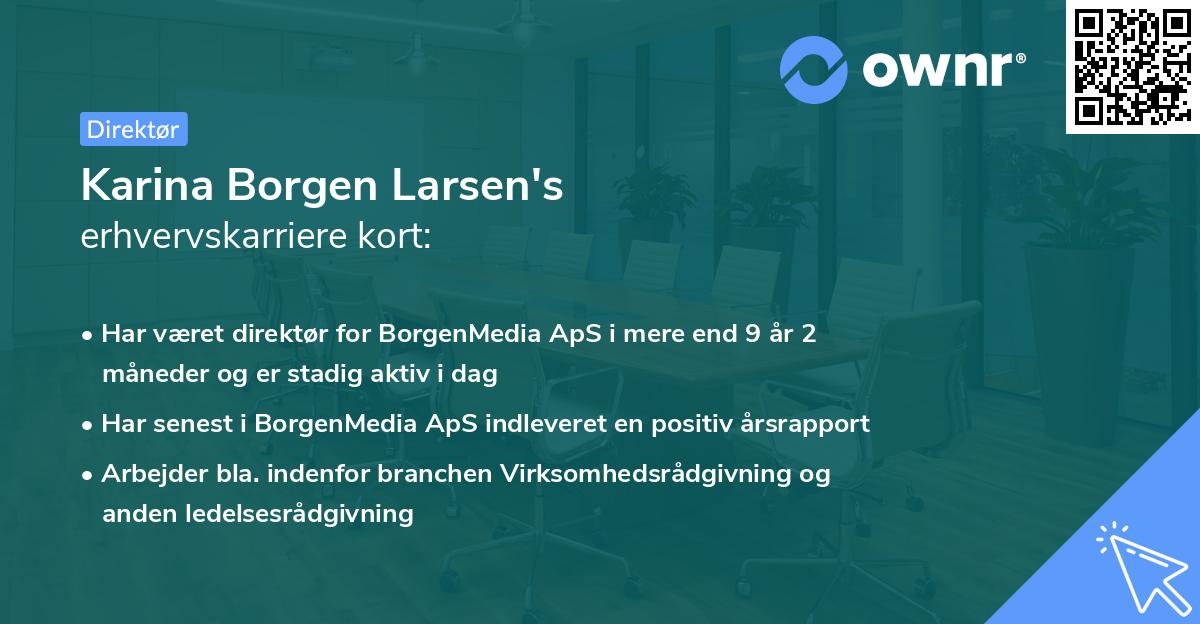 ownr®

Direktør

Karina Borgen Larsen's
erhvervskarriere kort:

• Har været direktør for BorgenMedia ApS i mere end 9 år 2 måneder og er stadig aktiv i dag
• Har senest i BorgenMedia ApS indleveret en positiv årsrapport
• Arbejder bla. indenfor branchen Virksomhedsrådgivning og anden ledelsesrådgivning